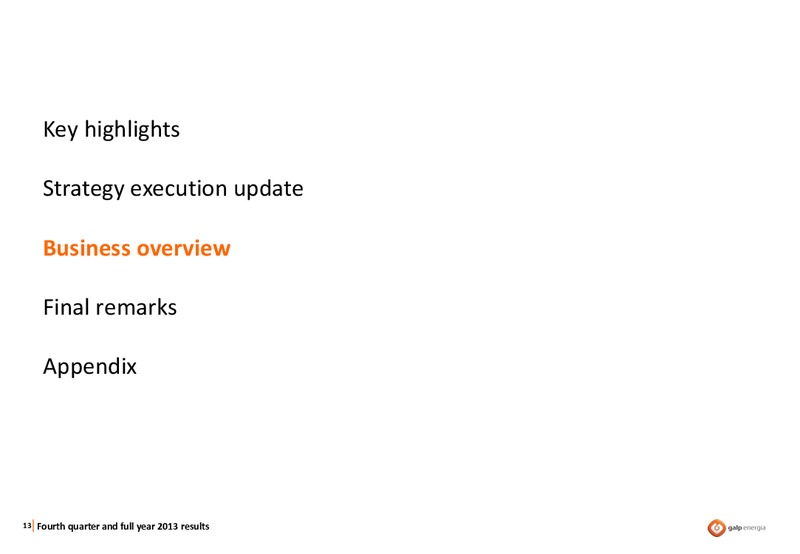 Key highlights

Strategy execution update

Business overview

Final remarks

Appendix

13 Fourth quarter and full year 2013 results

galp energia